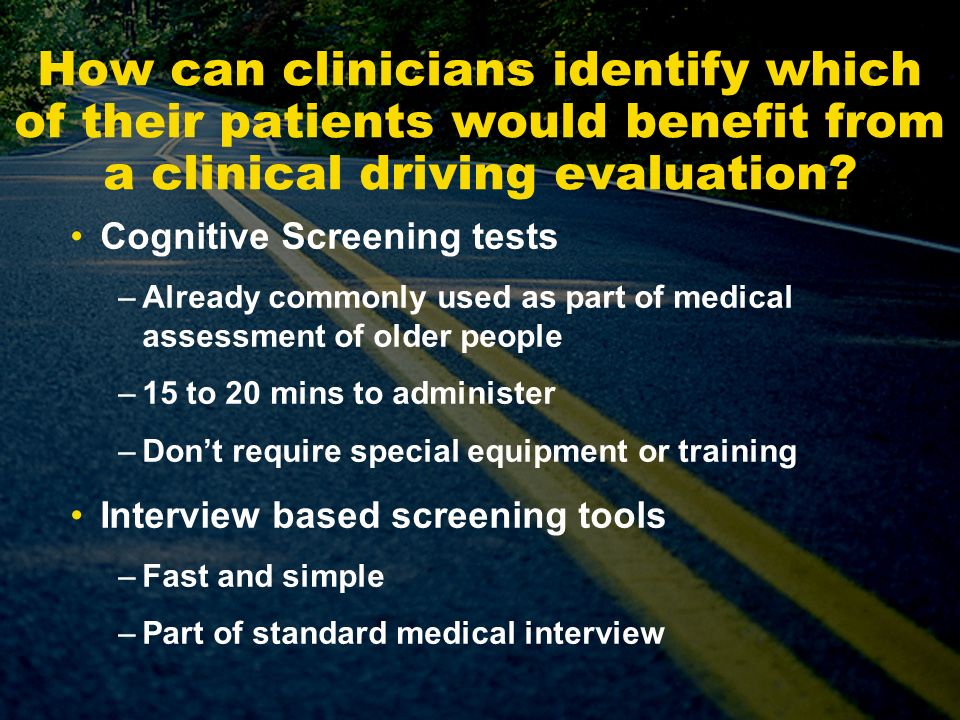 How can clinicians identify which of their patients would benefit from a clinical driving evaluation?

• Cognitive Screening tests

– Already commonly used as part of medical assessment of older people

– 15 to 20 mins to administer

– Don't require special equipment or training

• Interview based screening tools

– Fast and simple

– Part of standard medical interview